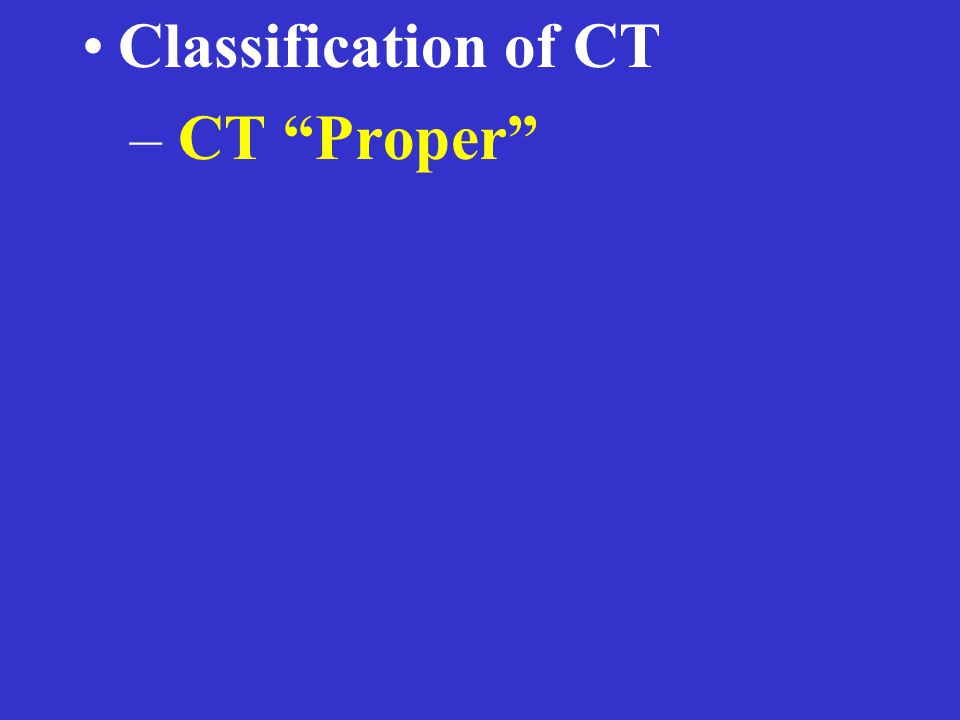 • Classification of CT

– CT “Proper”